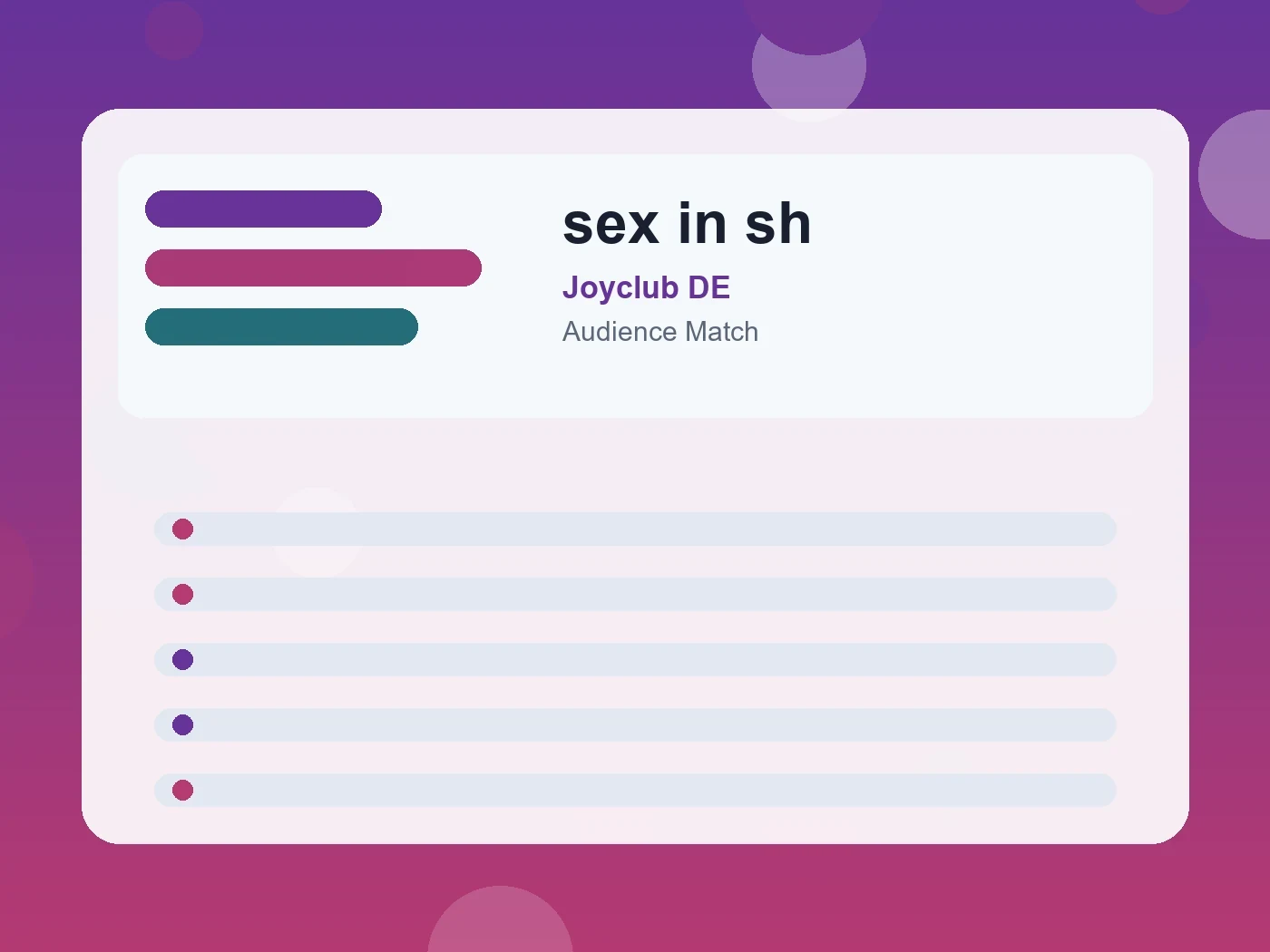 sex in sh

Joyclub DE

Audience Match